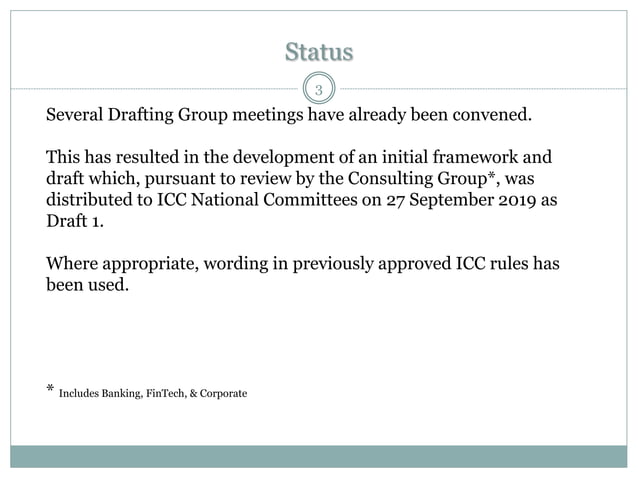 Status

3

Several Drafting Group meetings have already been convened.

This has resulted in the development of an initial framework and draft which, pursuant to review by the Consulting Group*, was distributed to ICC National Committees on 27 September 2019 as Draft 1.

Where appropriate, wording in previously approved ICC rules has been used.

* Includes Banking, FinTech, & Corporate